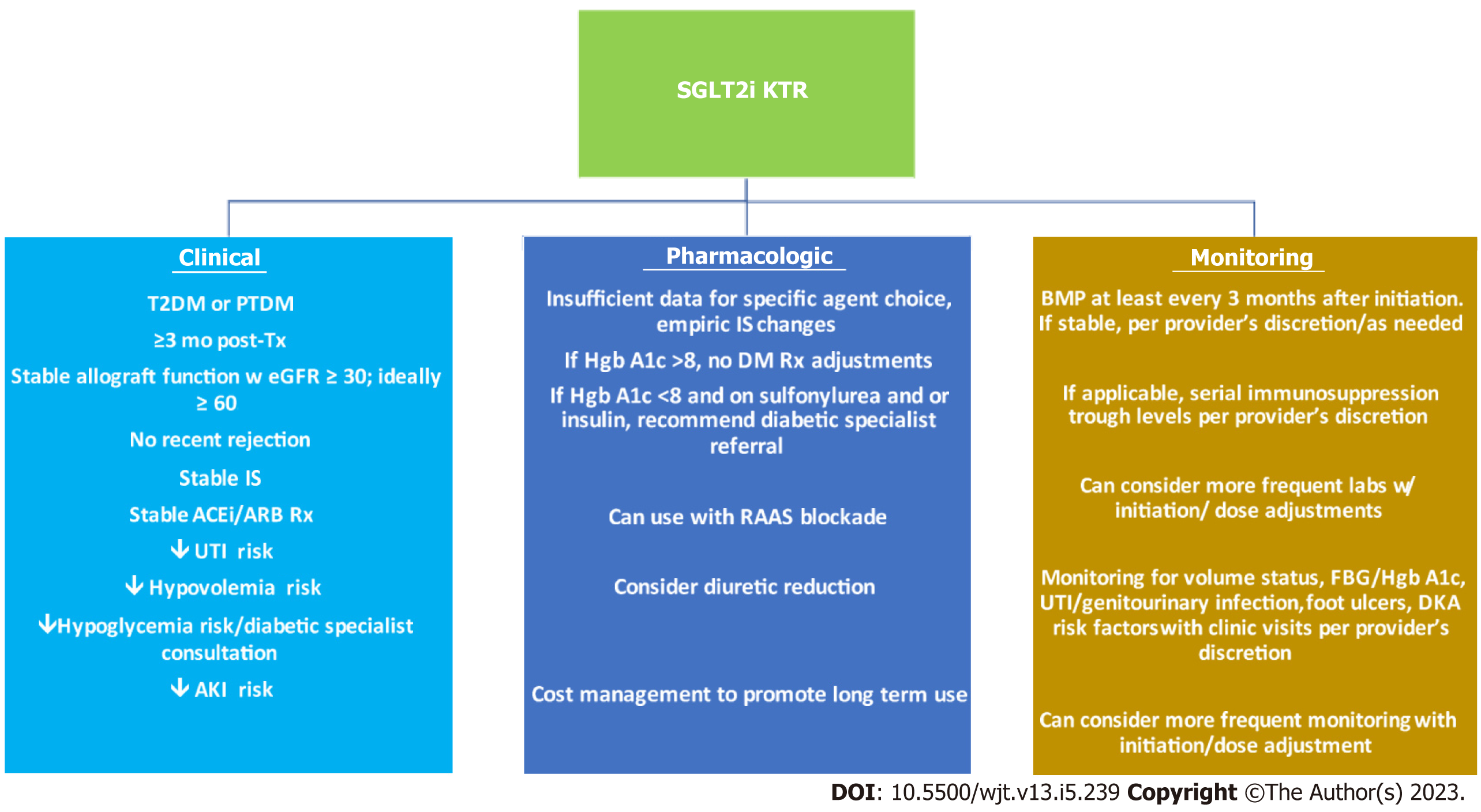 SGLT2i KTR

Clinical

T2DM or PTDM

≥3 mo post-Tx

Stable allograft function w eGFR ≥ 30; ideally ≥ 60

No recent rejection

Stable IS

Stable ACEi/ARB Rx

↓ UTI risk

↓ Hypovolemia risk

↓Hypoglycemia risk/diabetic specialist consultation

↓ AKI risk

Pharmacologic

Insufficient data for specific agent choice, empiric IS changes

If Hgb A1c >8, no DM Rx adjustments

If Hgb A1c <8 and on sulfonylurea and or insulin, recommend diabetic specialist referral

Can use with RAAS blockade

Consider diuretic reduction

Cost management to promote long term use

Monitoring

BMP at least every 3 months after initiation. If stable, per provider's discretion/as needed

If applicable, serial immunosuppression trough levels per provider's discretion

Can consider more frequent labs w/ initiation/ dose adjustments

Monitoring for volume status, FBG/Hgb A1c, UTI/genitourinary infection, foot ulcers, DKA risk factors with clinic visits per provider's discretion

Can consider more frequent monitoring with initiation/dose adjustment

DOI: 10.5500/wjt.v13.i5.239 Copyright ©The Author(s) 2023.